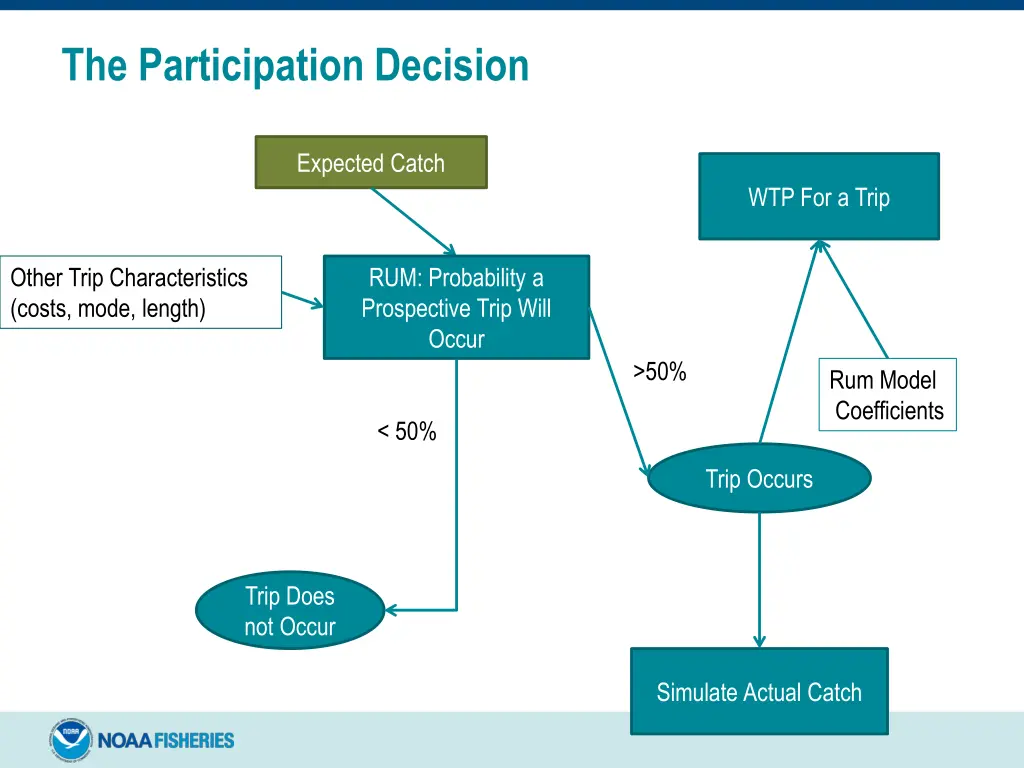 The Participation Decision

Expected Catch

WTP For a Trip

Other Trip Characteristics (costs, mode, length)

RUM: Probability a Prospective Trip Will Occur

>50%

Rum Model Coefficients

< 50%

Trip Occurs

Trip Does not Occur

Simulate Actual Catch

NOAA FISHERIES